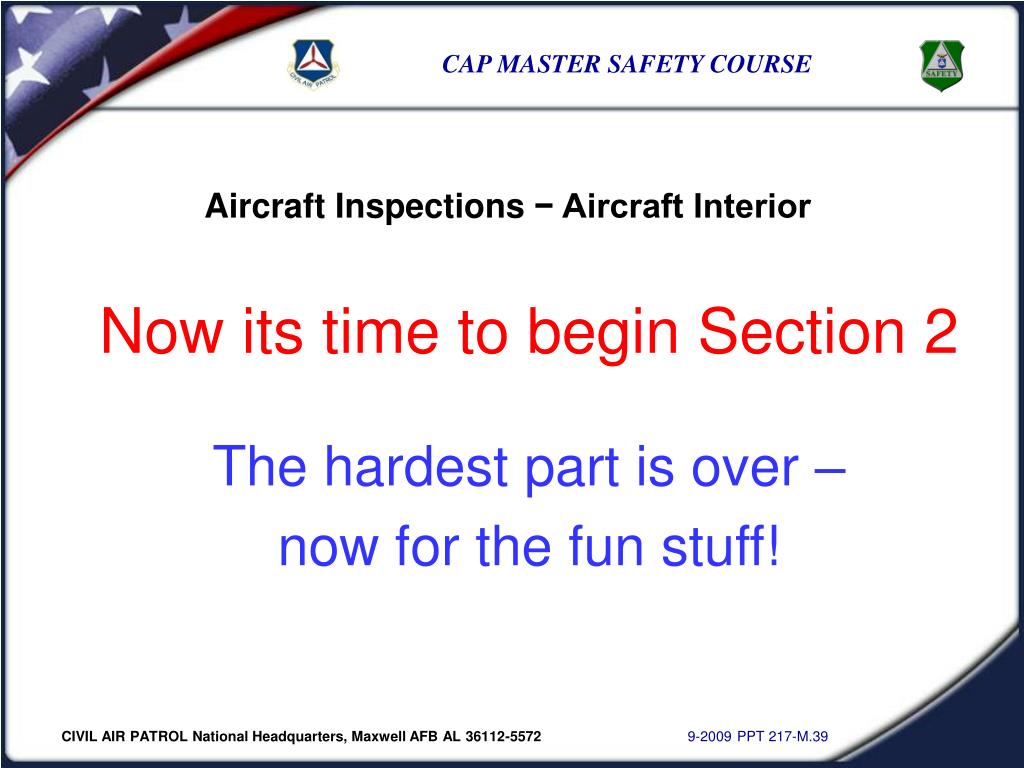 CIVIL AIR PATROL

CAP MASTER SAFETY COURSE

SAFETY

Aircraft Inspections − Aircraft Interior

Now its time to begin Section 2

The hardest part is over – now for the fun stuff!

CIVIL AIR PATROL National Headquarters, Maxwell AFB AL 36112-5572

9-2009 PPT 217-M.39